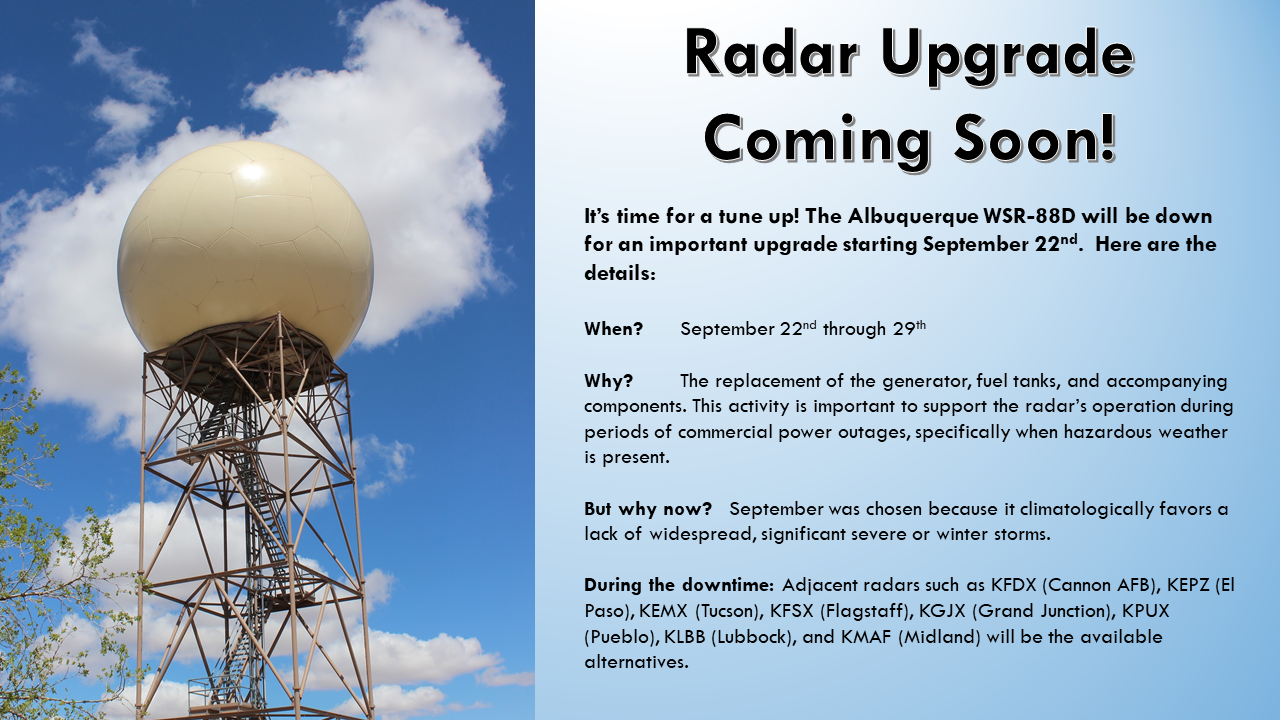 Radar Upgrade Coming Soon!

It's time for a tune up! The Albuquerque WSR-88D will be down for an important upgrade starting September 22$^{nd}$. Here are the details:

When? September 22$^{nd}$ through 29$^{th}$

Why? The replacement of the generator, fuel tanks, and accompanying components. This activity is important to support the radar's operation during periods of commercial power outages, specifically when hazardous weather is present.

But why now? September was chosen because it climatologically favors a lack of widespread, significant severe or winter storms.

During the downtime: Adjacent radars such as KFDX (Cannon AFB), KEPZ (El Paso), KEMX (Tucson), KFSX (Flagstaff), KGJX (Grand Junction), KPUX (Pueblo), KLBB (Lubbock), and KMAF (Midland) will be the available alternatives.